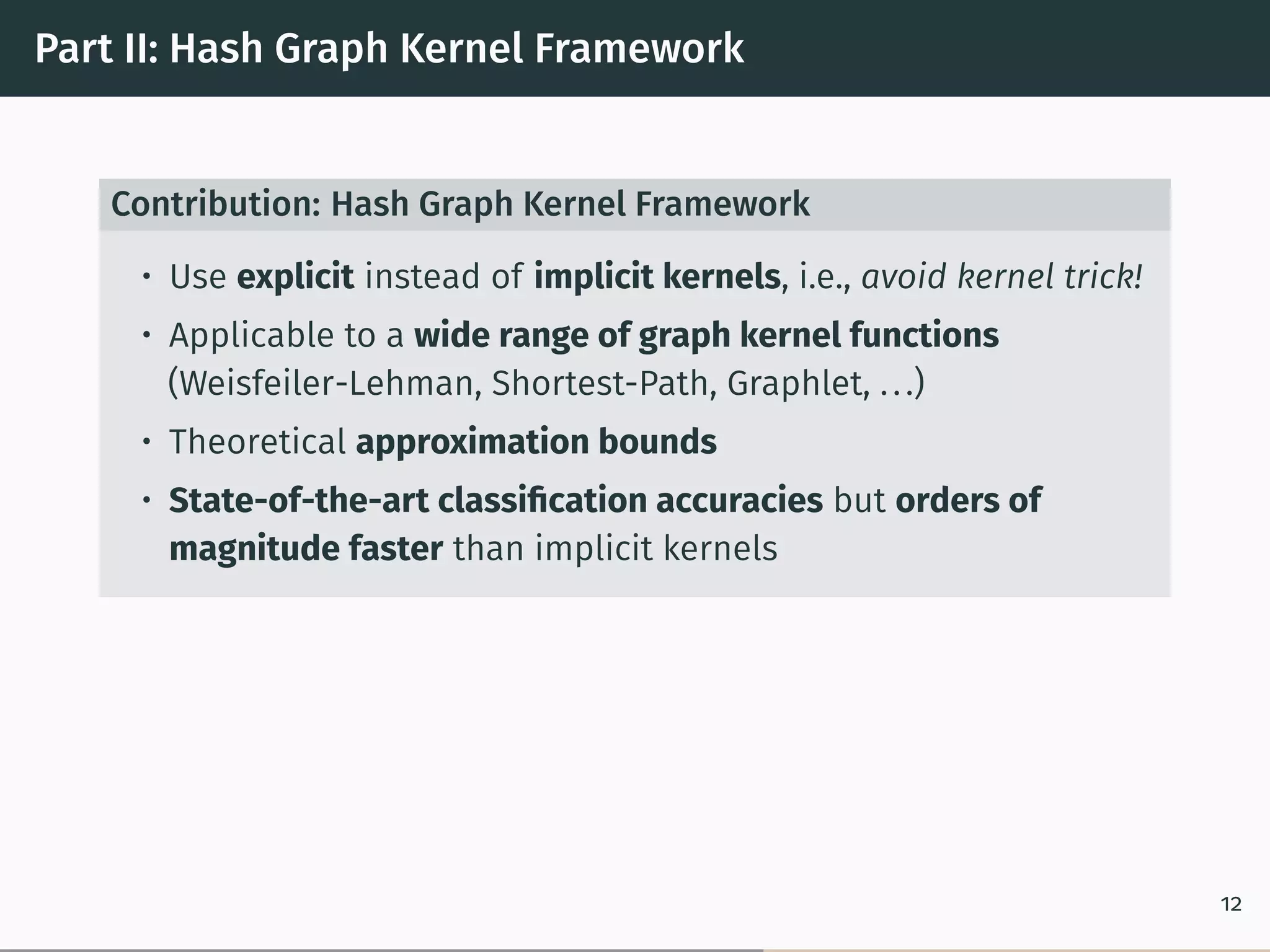 Part II: Hash Graph Kernel Framework

Contribution: Hash Graph Kernel Framework

• Use explicit instead of implicit kernels, i.e., avoid kernel trick!
• Applicable to a wide range of graph kernel functions (Weisfeiler-Lehman, Shortest-Path, Graphlet, ...)
• Theoretical approximation bounds
• State-of-the-art classification accuracies but orders of magnitude faster than implicit kernels

12